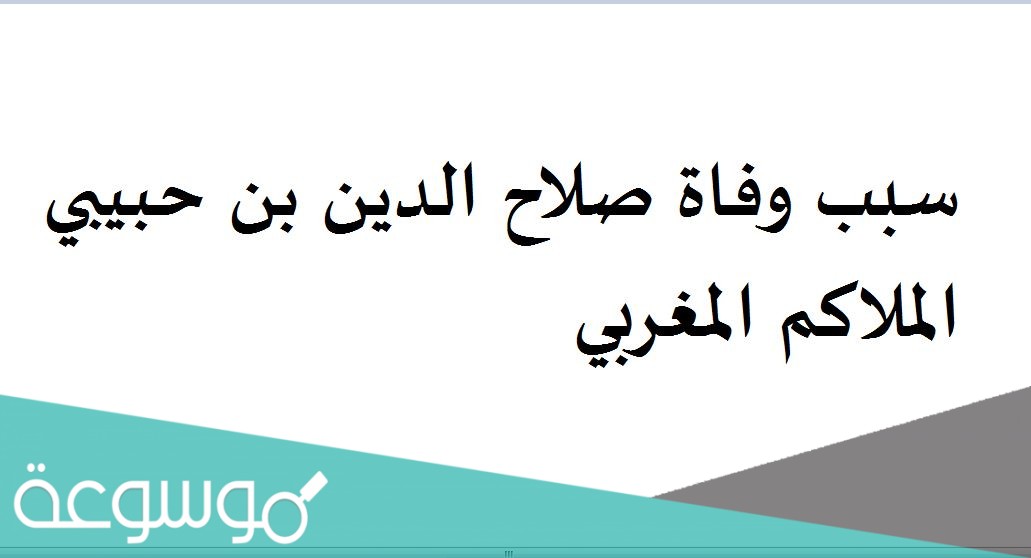 سبب وفاة صلاح الدين بن حبيبي الملاكم المغربي

موسوعة